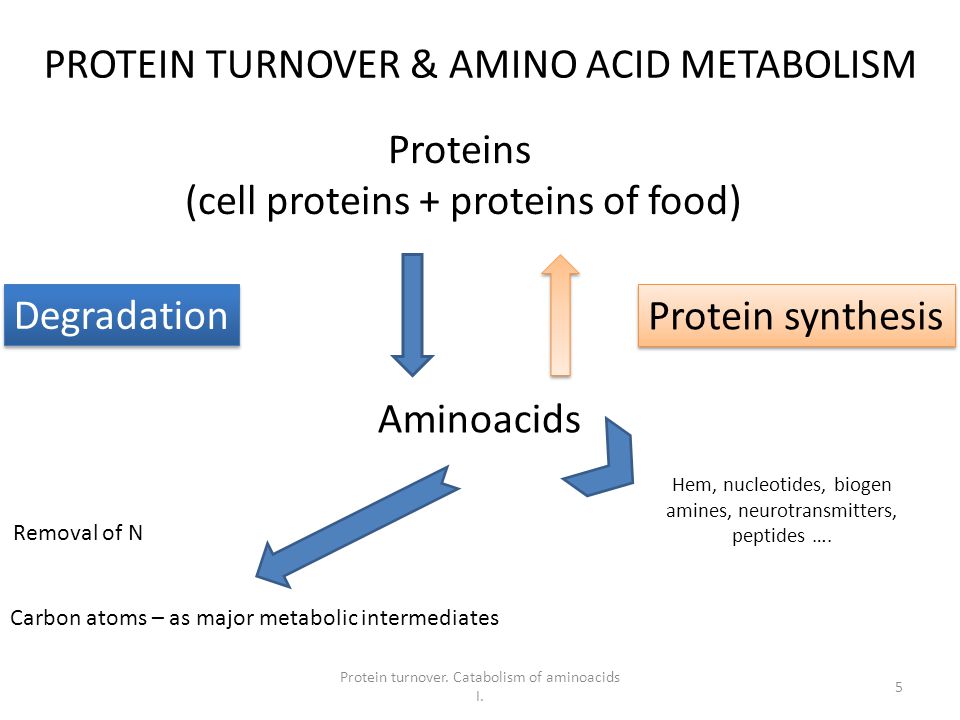 PROTEIN TURNOVER & AMINO ACID METABOLISM

Proteins
(cell proteins + proteins of food)

Degradation

Protein synthesis

Aminoacids

Hem, nucleotides, biogen amines, neurotransmitters, peptides ….

Removal of N

Carbon atoms – as major metabolic intermediates

Protein turnover. Catabolism of aminoacids I.

5